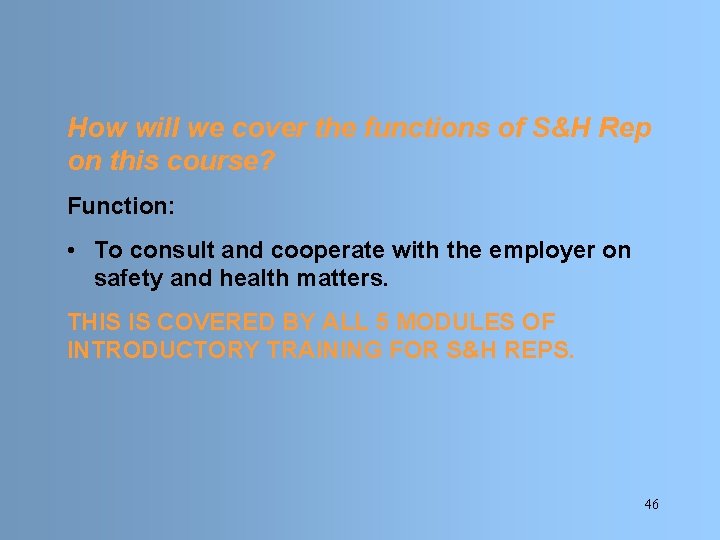 How will we cover the functions of S&H Rep on this course?

Function:

• To consult and cooperate with the employer on safety and health matters.

THIS IS COVERED BY ALL 5 MODULES OF INTRODUCTORY TRAINING FOR S&H REPS.

46